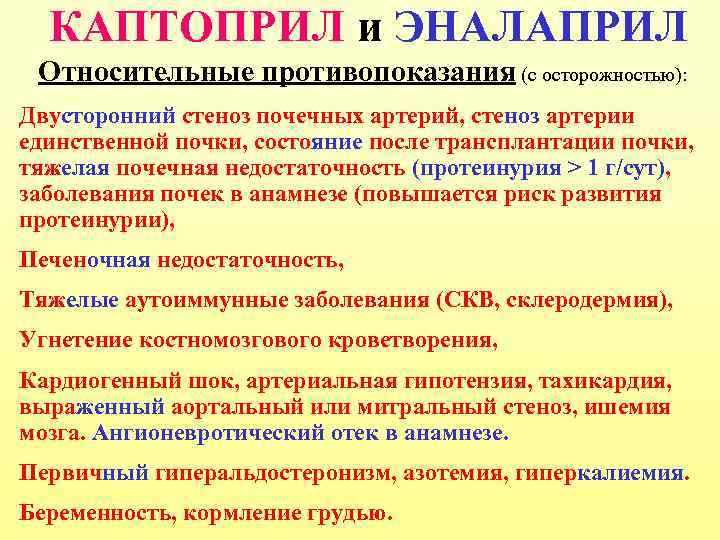 КАПТОПРИЛ и ЭНАЛАПРИЛ

Относительные противопоказания (с осторожностью):

Двусторонний стеноз почечных артерий, стеноз артерии единственной почки, состояние после трансплантации почки, тяжелая почечная недостаточность (протеинурия > 1 г/сут), заболевания почек в анамнезе (повышается риск развития протеинурии),

Печеночная недостаточность,

Тяжелые аутоиммунные заболевания (СКВ, склеродермия),

Угнетение костномозгового кроветворения,

Кардиогенный шок, артериальная гипотензия, тахикардия, выраженный аортальный или митральный стеноз, ишемия мозга. Ангионевротический отек в анамнезе.

Первичный гиперальдостеронизм, азотемия, гиперкалиемия.

Беременность, кормление грудью.